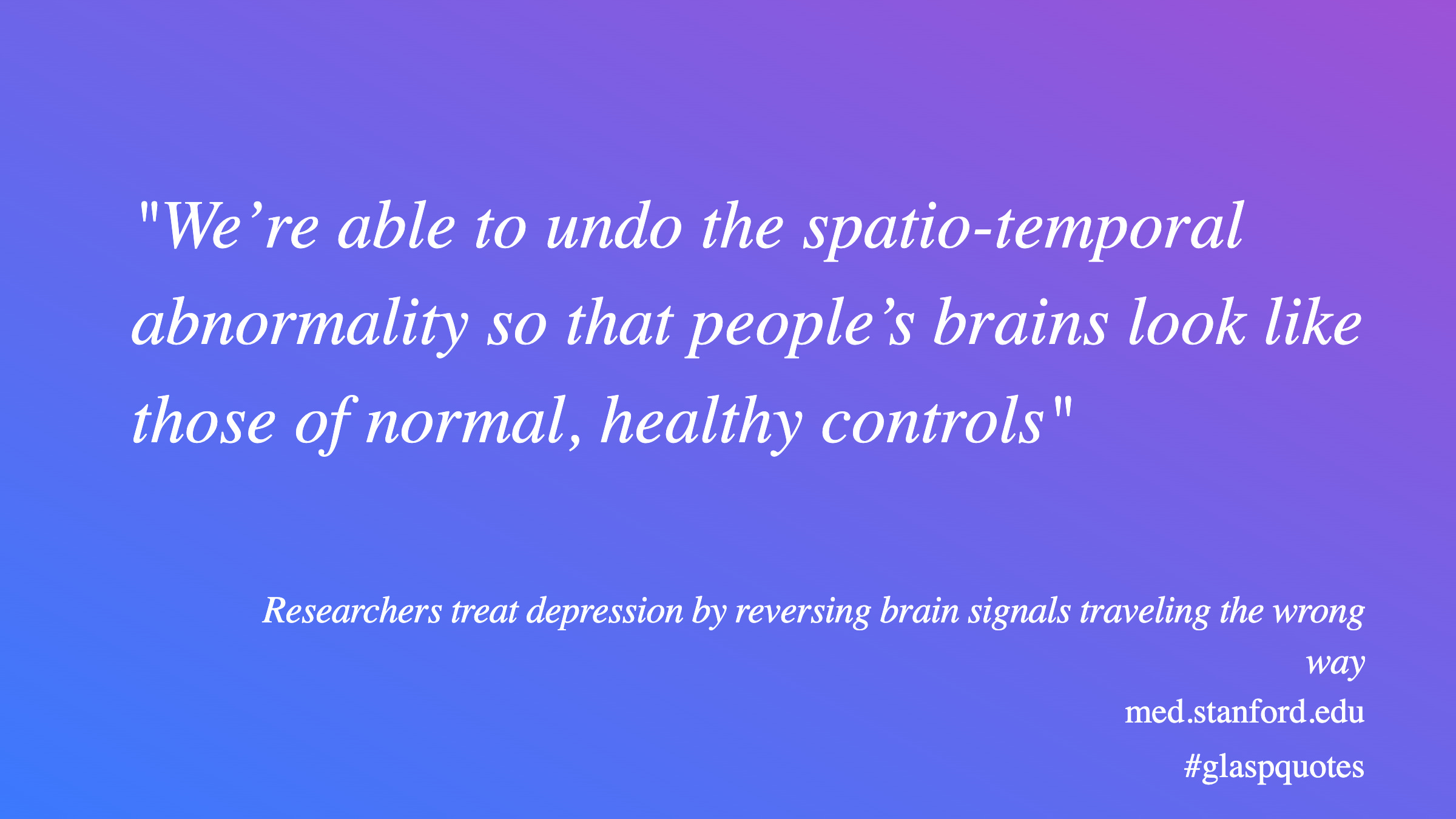 "We’re able to undo the spatio-temporal abnormality so that people’s brains look like those of normal, healthy controls"

Researchers treat depression by reversing brain signals traveling the wrong way

med.stanford.edu

#glaspquotes